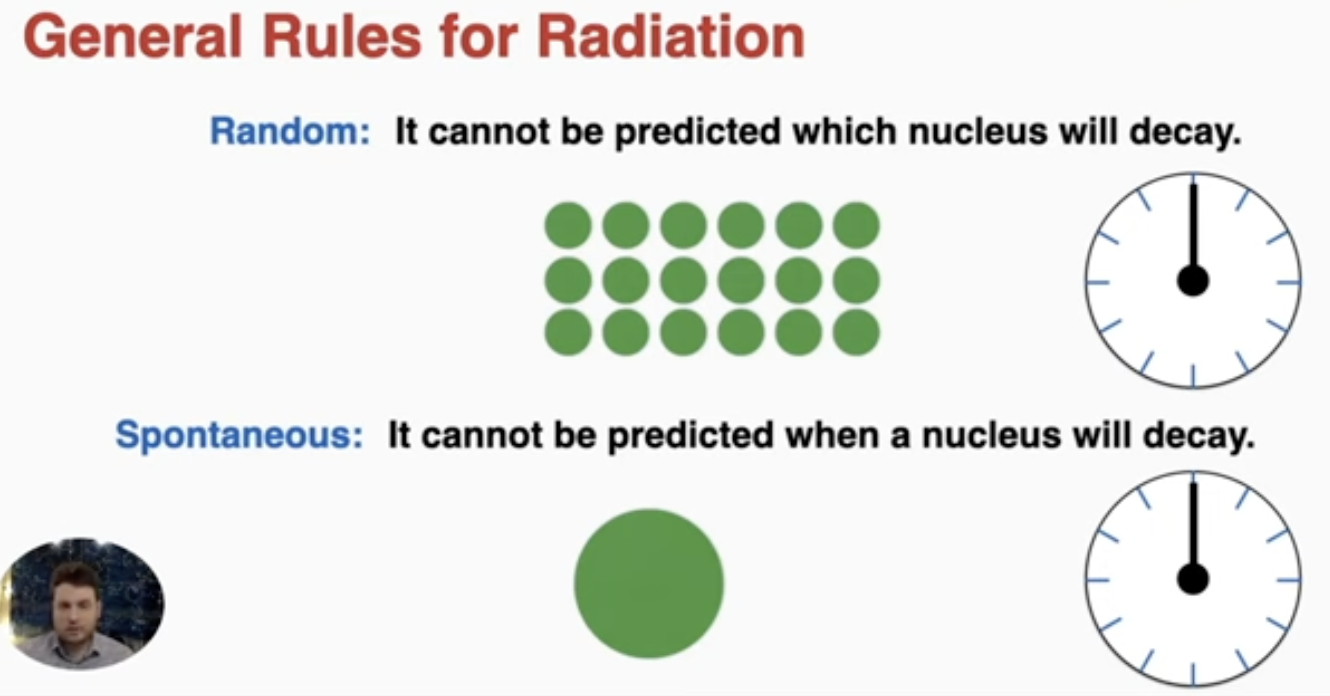 General Rules for Radiation

Random: It cannot be predicted which nucleus will decay.

Spontaneous: It cannot be predicted when a nucleus will decay.